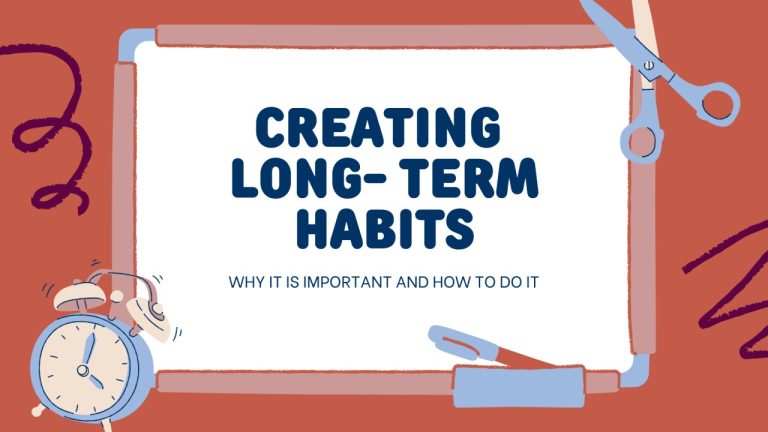 CREATING LONG- TERM HABITS

WHY IT IS IMPORTANT AND HOW TO DO IT